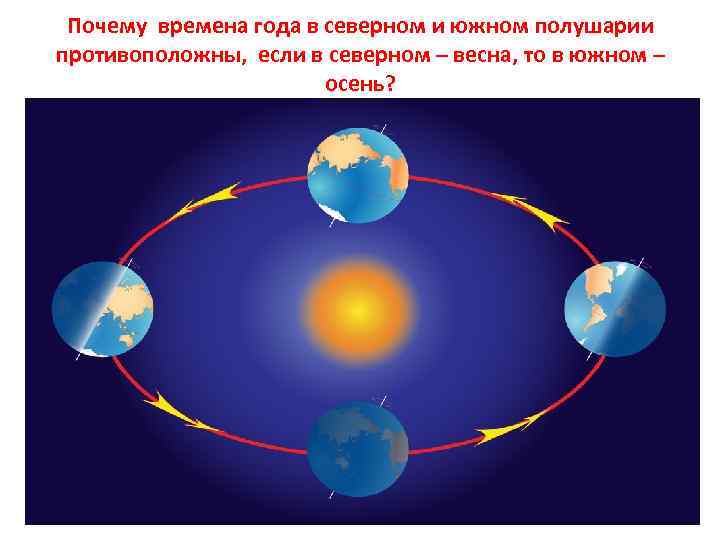 Почему времена года в северном и южном полушарии противоположны, если в северном – весна, то в южном – осень?